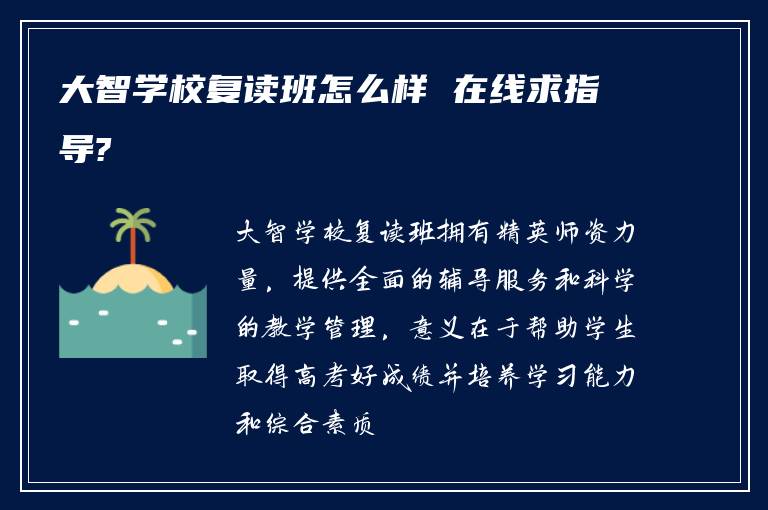 大智学校复读班怎么样 在线求指导?

大智学校复读班拥有精英师资力量，提供全面的辅导服务和科学的教学管理，意义在于帮助学生取得高考好成绩并培养学习能力和综合素质